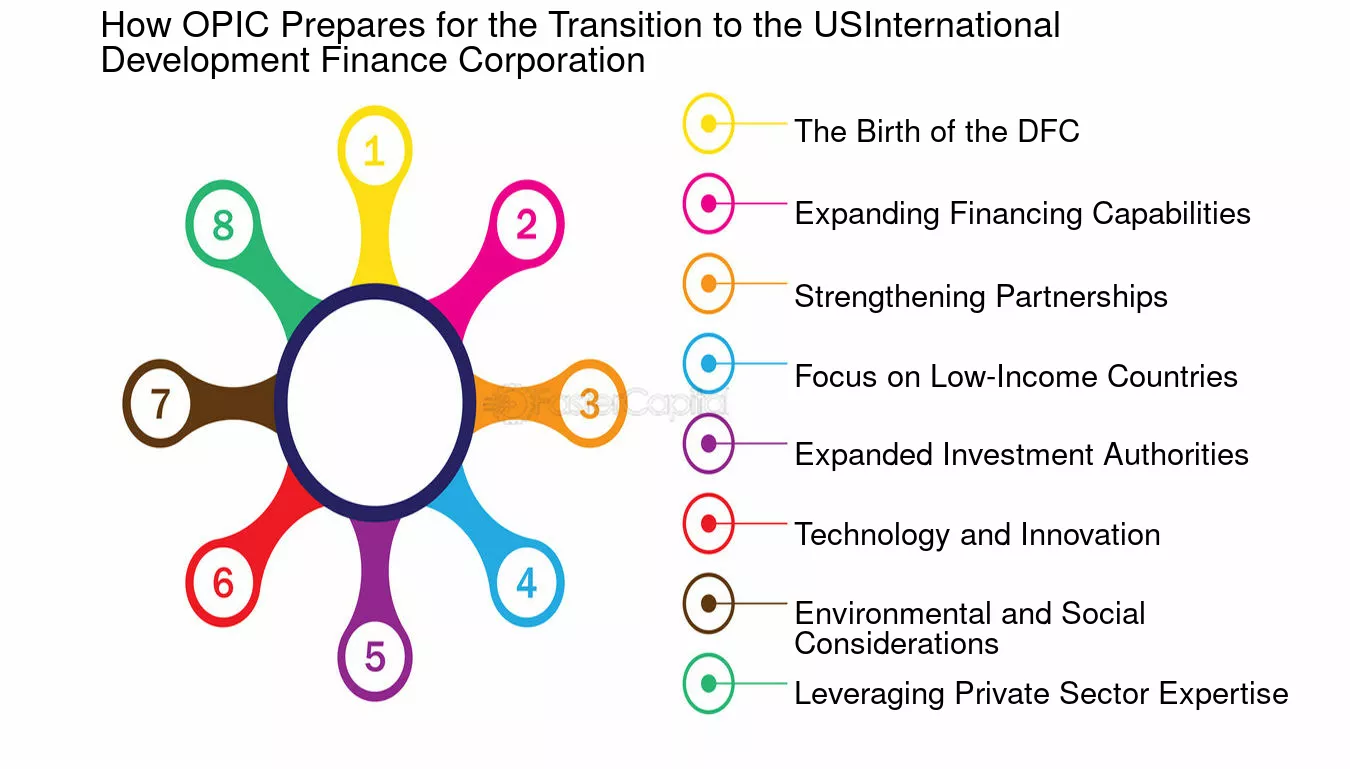 How OPIC Prepares for the Transition to the USInternational Development Finance Corporation

1
2
3
4
5
6
7
8

FasterCapital

The Birth of the DFC

Expanding Financing Capabilities

Strengthening Partnerships

Focus on Low-Income Countries

Expanded Investment Authorities

Technology and Innovation

Environmental and Social Considerations

Leveraging Private Sector Expertise